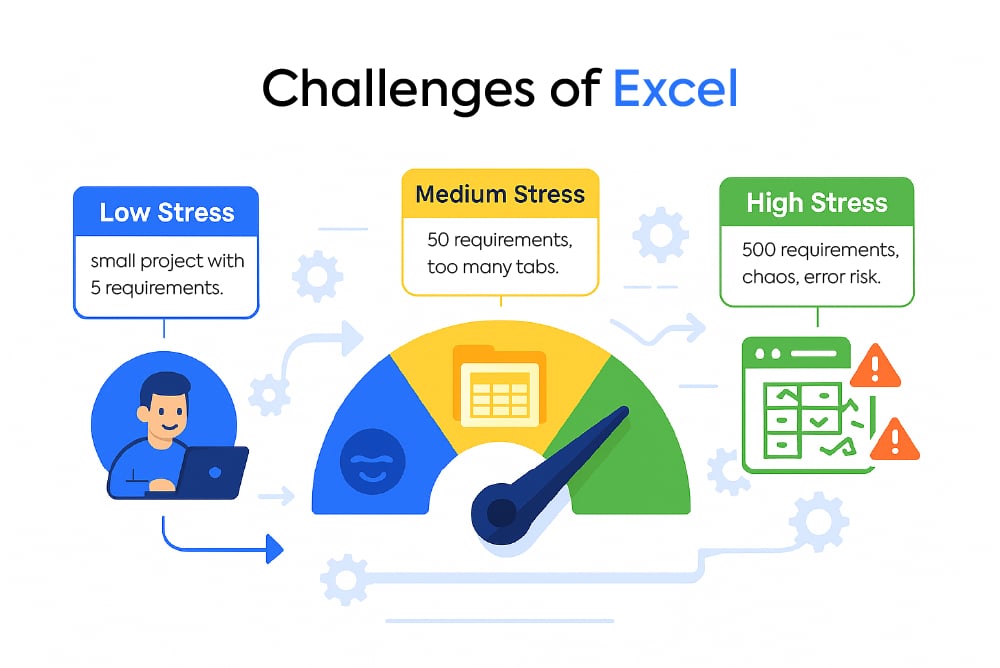 Challenges of Excel

Low Stress

small project with 5 requirements.

Medium Stress

50 requirements, too many tabs.

High Stress

500 requirements, chaos, error risk.